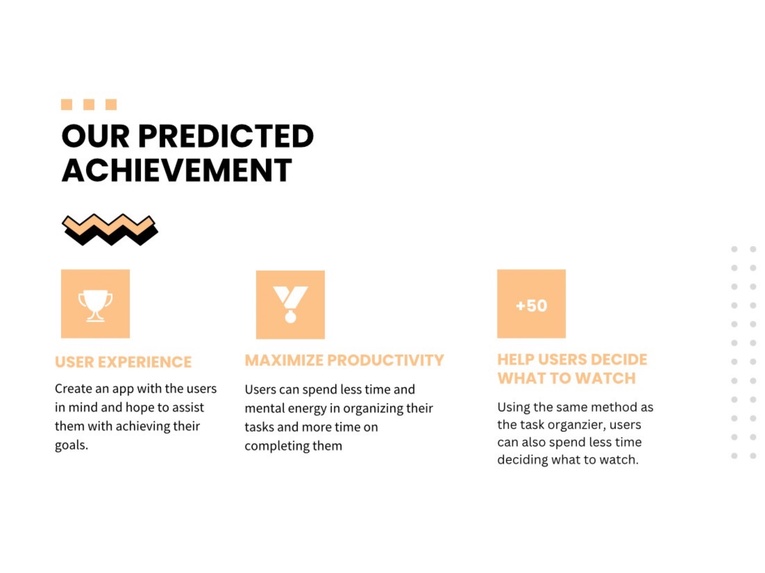 OUR PREDICTED ACHIEVEMENT

USER EXPERIENCE

Create an app with the users in mind and hope to assist them with achieving their goals.

MAXIMIZE PRODUCTIVITY

Users can spend less time and mental energy in organizing their tasks and more time on completing them

+50

HELP USERS DECIDE WHAT TO WATCH

Using the same method as the task organzier, users can also spend less time deciding what to watch.